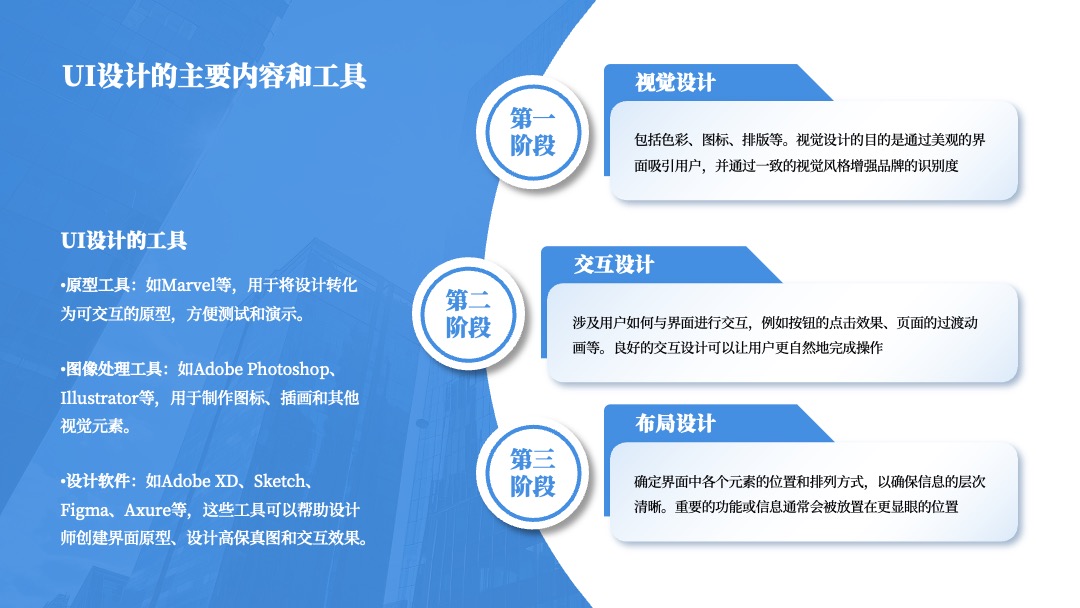 UI设计的主要内容和工具

UI设计的工具

•原型工具：如Marvel等，用于将设计转化为可交互的原型，方便测试和演示。

•图像处理工具：如Adobe Photoshop、Illustrator等，用于制作图标、插画和其他视觉元素。

•设计软件：如Adobe XD、Sketch、Figma、Axure等，这些工具可以帮助设计师创建界面原型、设计高保真图和交互效果。

第一阶段

视觉设计

包括色彩、图标、排版等。视觉设计的目的是通过美观的界面吸引用户，并通过一致的视觉风格增强品牌的识别度

第二阶段

交互设计

涉及用户如何与界面进行交互，例如按钮的点击效果、页面的过渡动画等。良好的交互设计可以让用户更自然地完成操作

第三阶段

布局设计

确定界面中各个元素的位置和排列方式，以确保信息的层次清晰。重要的功能或信息通常会被放置在更显眼的位置